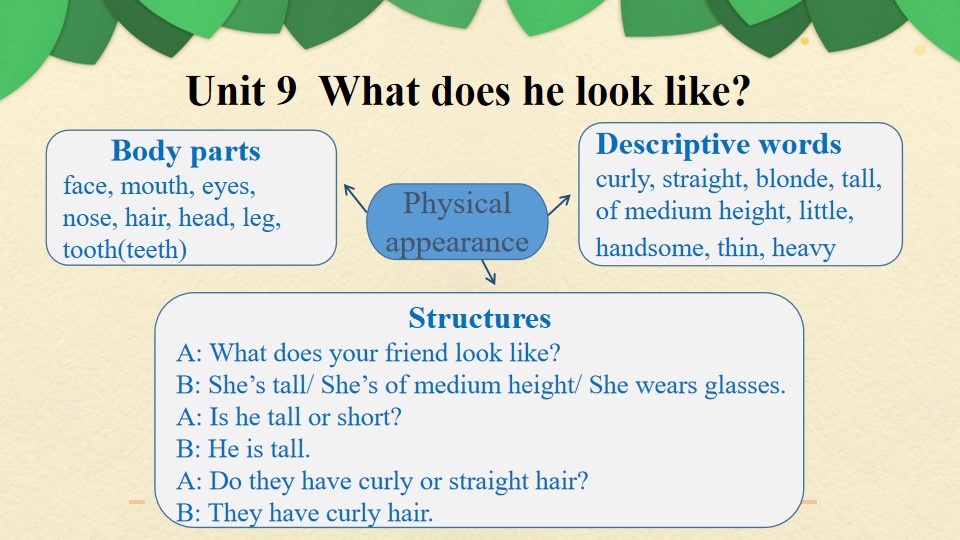 Unit 9 What does he look like?

Body parts
face, mouth, eyes, nose, hair, head, leg, tooth(teeth)

Physical appearance

Descriptive words
curly, straight, blonde, tall, of medium height, little, handsome, thin, heavy

Structures
A: What does your friend look like?
B: She's tall/ She's of medium height/ She wears glasses.
A: Is he tall or short?
B: He is tall.
A: Do they have curly or straight hair?
B: They have curly hair.